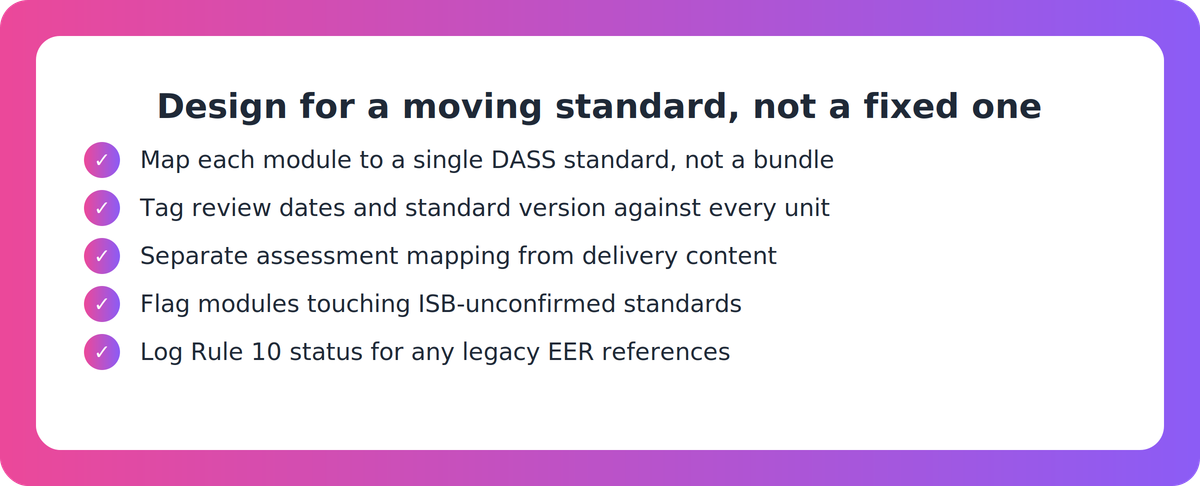 Design for a moving standard, not a fixed one

✓ Map each module to a single DASS standard, not a bundle
✓ Tag review dates and standard version against every unit
✓ Separate assessment mapping from delivery content
✓ Flag modules touching ISB-unconfirmed standards
✓ Log Rule 10 status for any legacy EER references